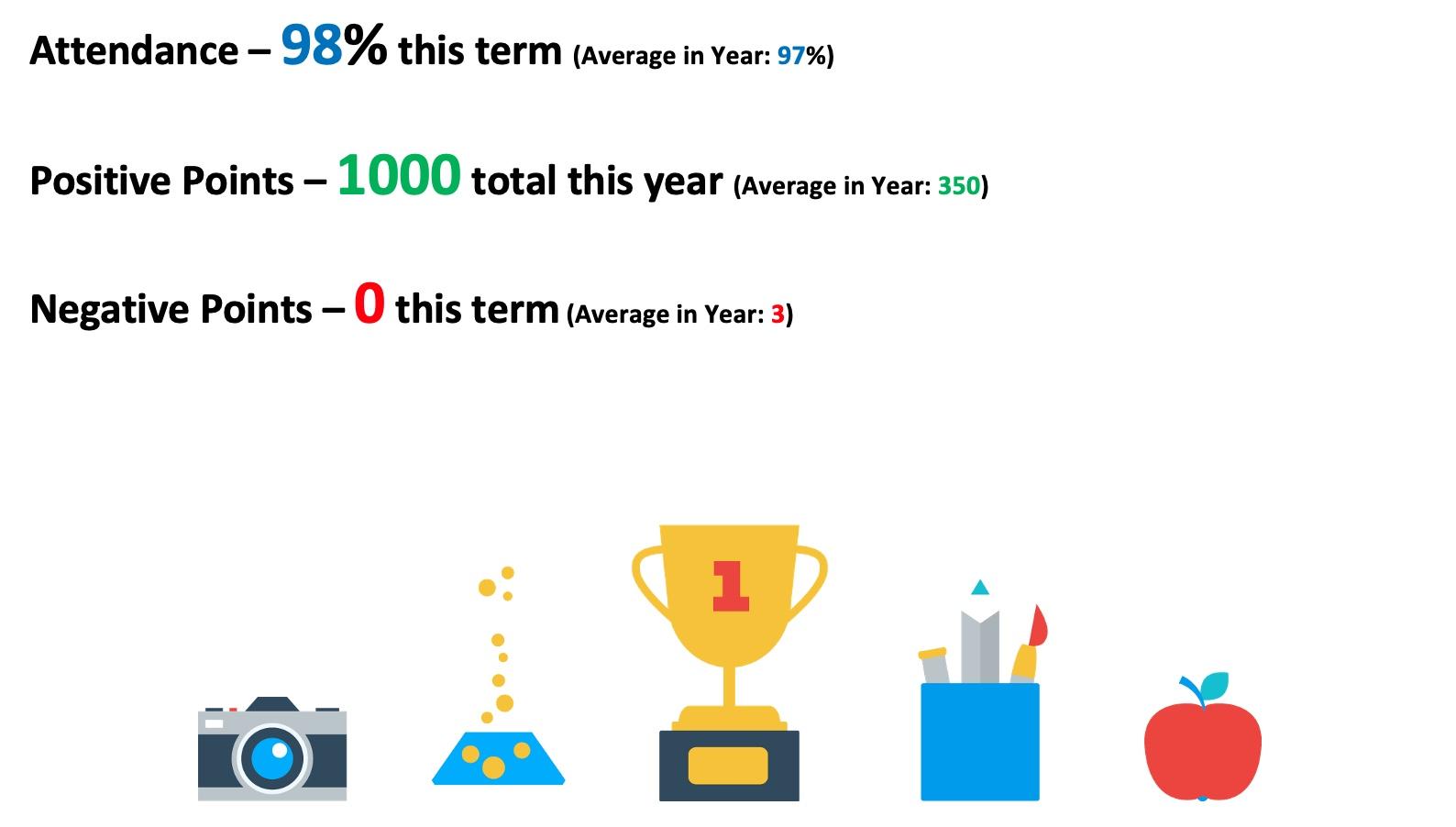 Attendance – 98% this term (Average in Year: 97%)

Positive Points – 1000 total this year (Average in Year: 350)

Negative Points – 0 this term (Average in Year: 3)

1